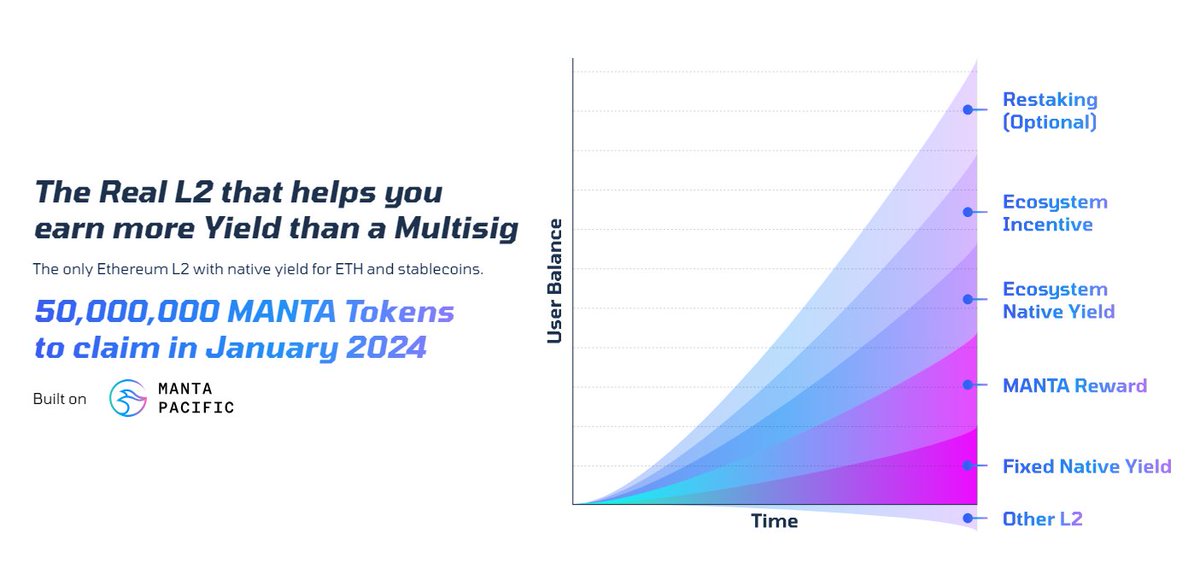 The Real L2 that helps you earn more Yield than a Multisig

The only Ethereum L2 with native yield for ETH and stablecoins.

50,000,000 MANTA Tokens to claim in January 2024

Built on MANTA PACIFIC

User Balance

Time

Restaking (Optional)

Ecosystem Incentive

Ecosystem Native Yield

MANTA Reward

Fixed Native Yield

Other L2